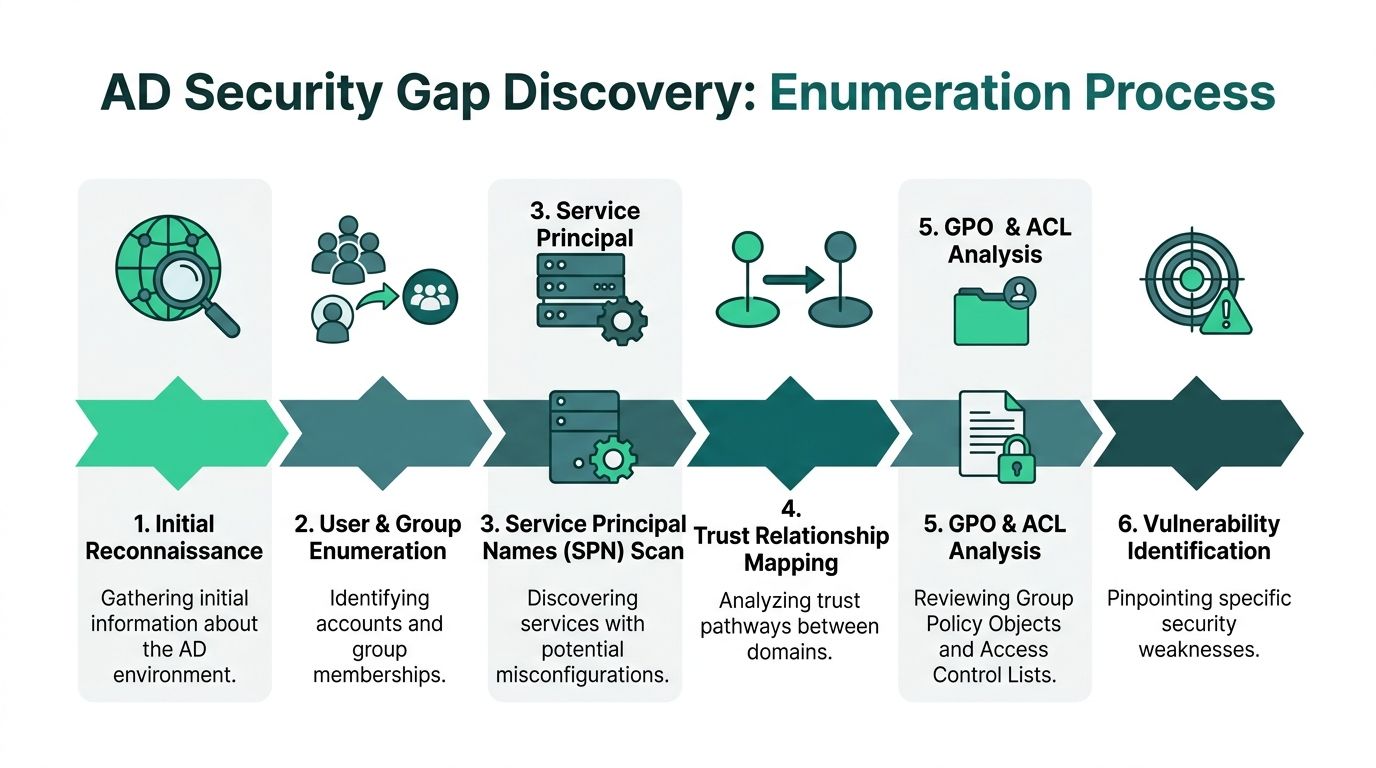 AD Security Gap Discovery: Enumeration Process

3. Service Principal

5. GPO & ACL Analysis

1. Initial Reconnaissance

Gathering initial information about the AD environment.

2. User & Group Enumeration

Identifying accounts and group memberships.

3. Service Principal Names (SPN) Scan

Discovering services with potential misconfigurations.

4. Trust Relationship Mapping

Analyzing trust pathways between domains.

5. GPO & ACL Analysis

Reviewing Group Policy Objects and Access Control Lists.

6. Vulnerability Identification

Pinpointing specific security weaknesses.